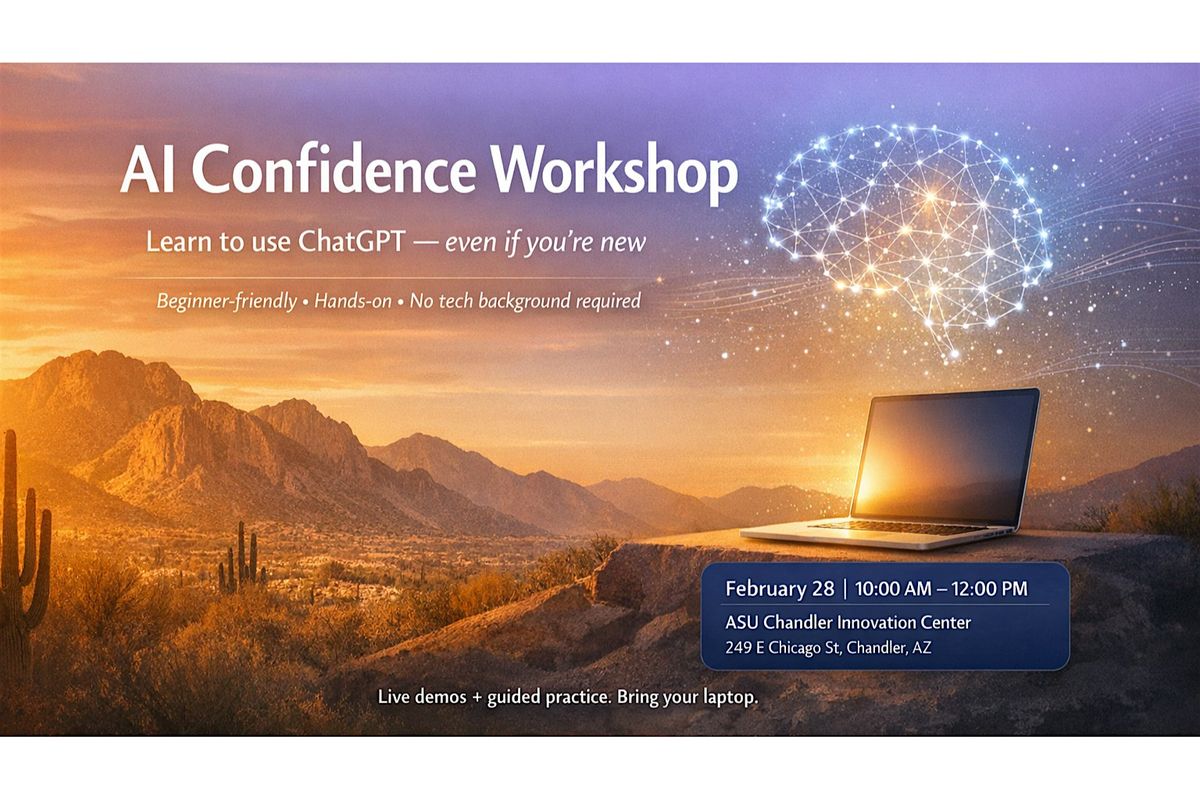 AI Confidence Workshop

Learn to use ChatGPT — even if you're new

Beginner-friendly • Hands-on • No tech background required

February 28 | 10:00 AM – 12:00 PM
ASU Chandler Innovation Center
249 E Chicago St, Chandler, AZ

Live demos + guided practice. Bring your laptop.